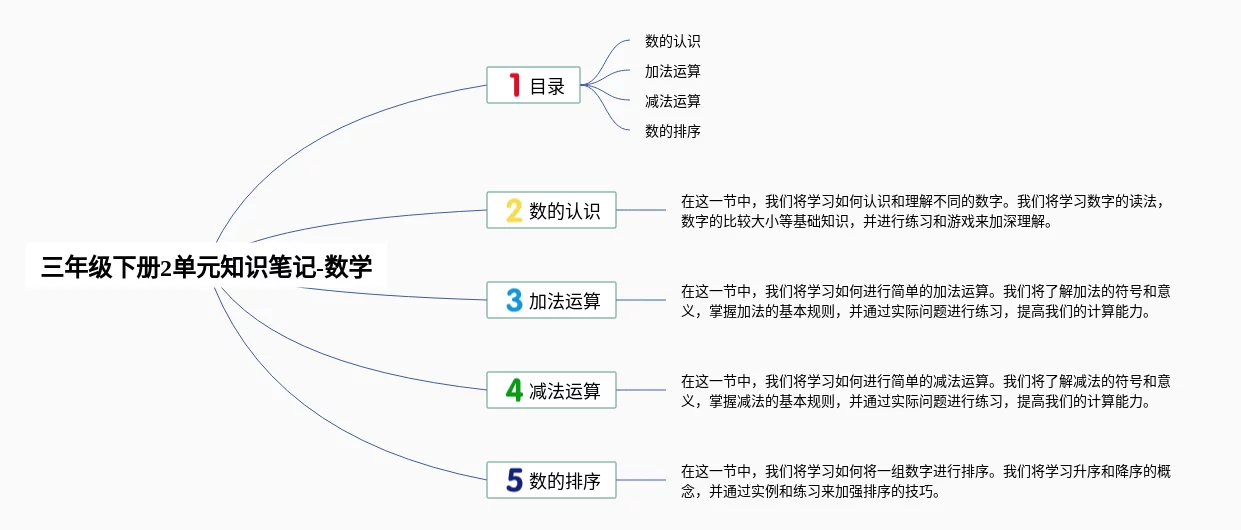 三年级下册2单元知识笔记-数学

1 目录

数的认识
加法运算
减法运算
数的排序

2 数的认识

在这一节中，我们将学习如何认识和理解不同的数字。我们将学习数字的读法，数字的比较大小等基础知识，并进行练习和游戏来加深理解。

3 加法运算

在这一节中，我们将学习如何进行简单的加法运算。我们将了解加法的符号和意义，掌握加法的基本规则，并通过实际问题进行练习，提高我们的计算能力。

4 减法运算

在这一节中，我们将学习如何进行简单的减法运算。我们将了解减法的符号和意义，掌握减法的基本规则，并通过实际问题进行练习，提高我们的计算能力。

5 数的排序

在这一节中，我们将学习如何将一组数字进行排序。我们将学习升序和降序的概念，并通过实例和练习来加强排序的技巧。